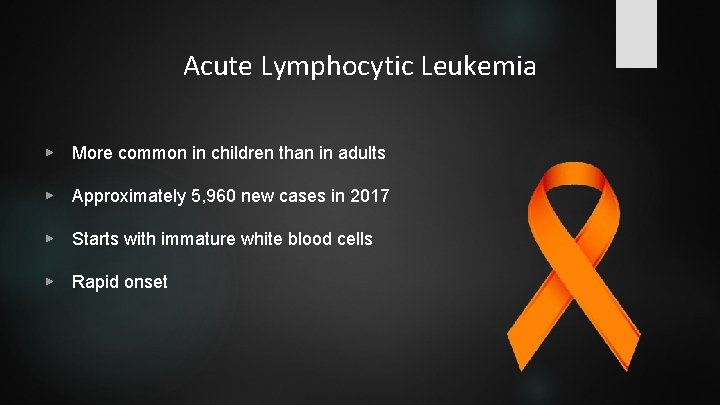 Acute Lymphocytic Leukemia

▸ More common in children than in adults

▸ Approximately 5,960 new cases in 2017

▸ Starts with immature white blood cells

▸ Rapid onset